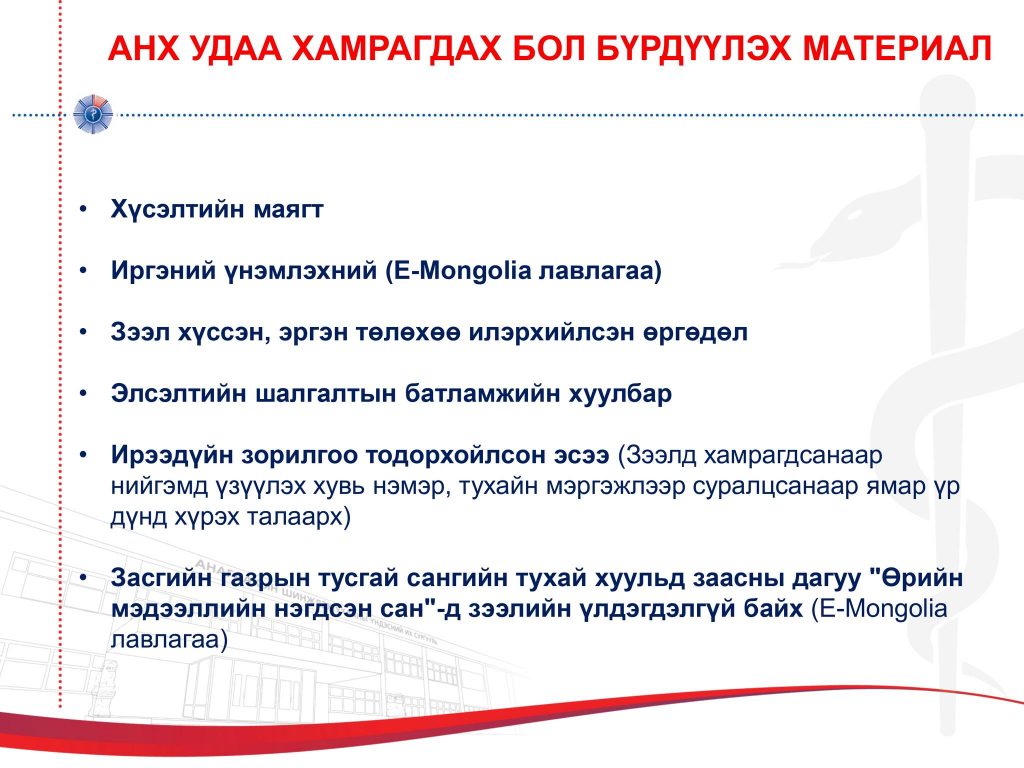 АНХ УДАА ХАМРАГДАХ БОЛ БҮРДҮҮЛЭХ МАТЕРИАЛ

• Хүсэлтийн маягт

• Иргэний үнэмлэхний (E-Mongolia лавлагаа)

• Зээл хүссэн, эргэн төлөхөө илэрхийлсэн өргөдөл

• Элсэлтийн шалгалтын батламжийн хуулбар

• Ирээдүйн зорилгоо тодорхойлсон эсээ (Зээлд хамрагдсанаар нийгэмд үзүүлэх хувь нэмэр, тухайн мэргэжлээр суралцсанаар ямар үр дүнд хүрэх талаарх)

• Засгийн газрын тусгай сангийн тухай хуульд заасны дагуу "Өрийн мэдээллийн нэгдсэн сан"-д зээлийн үлдэгдэлгүй байх (E-Mongolia лавлагаа)